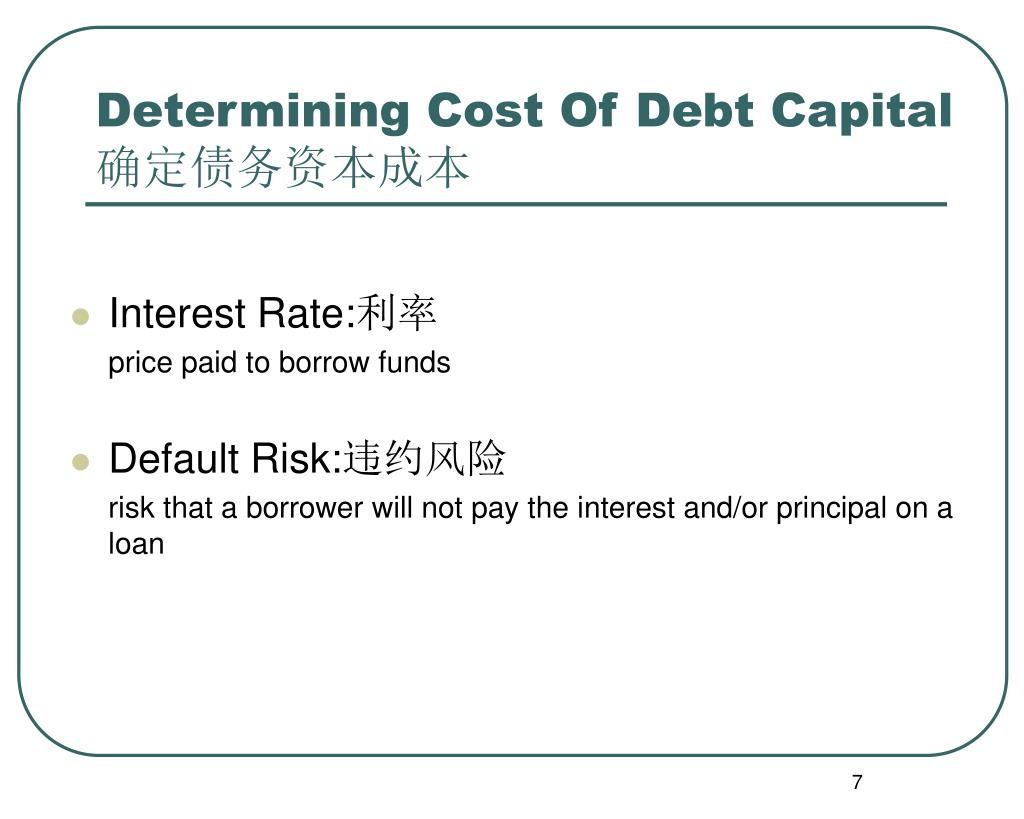 Determining Cost Of Debt Capital
确定债务资本成本

Interest Rate:利率
price paid to borrow funds

Default Risk:违约风险
risk that a borrower will not pay the interest and/or principal on a loan

7